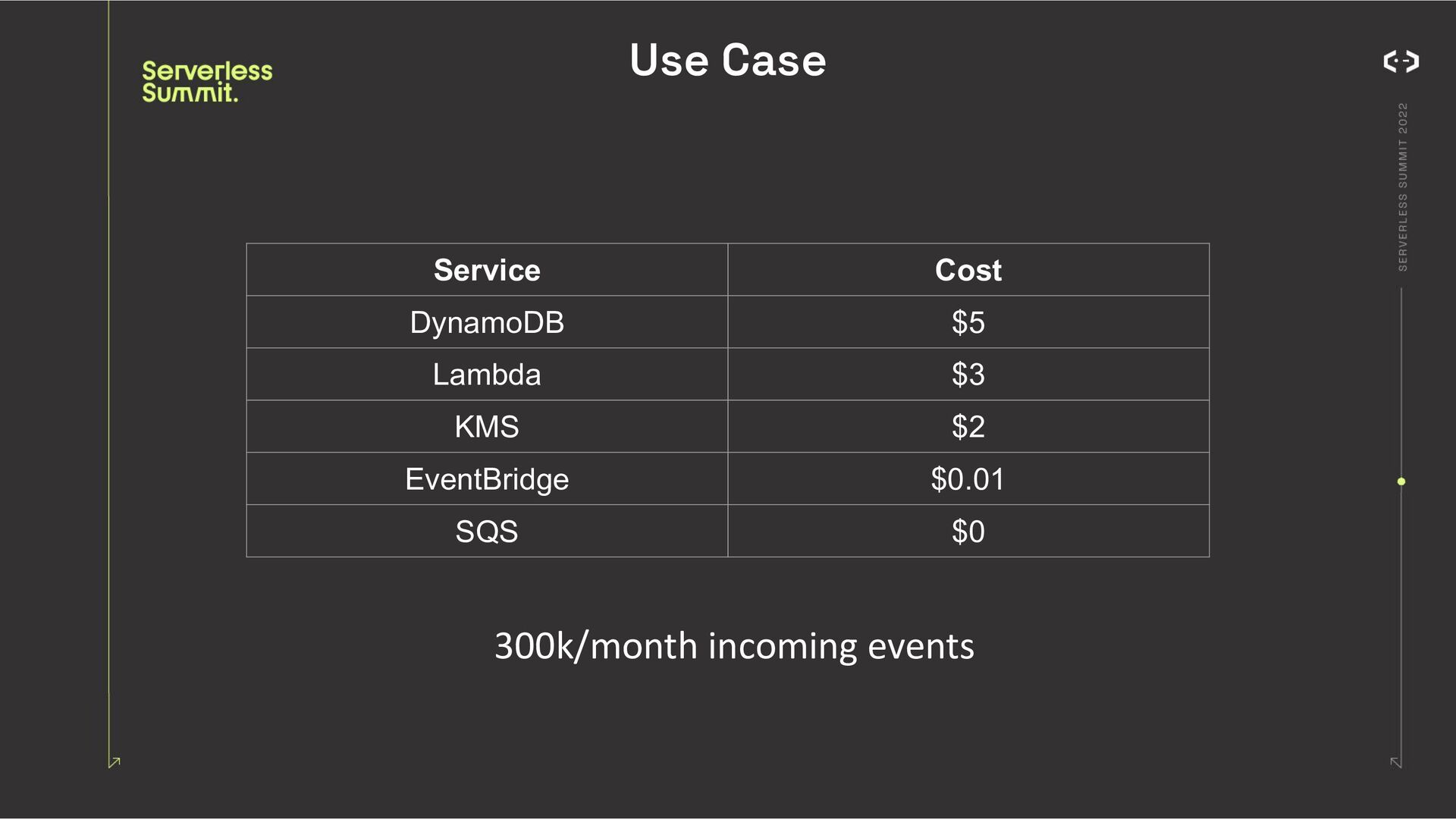 Serverless Summit.

Use Case

SERVERLESS SUMMIT 2022

| Service | Cost |
|---|---|
| DynamoDB | \$5 |
| Lambda | \$3 |
| KMS | \$2 |
| EventBridge | \$0.01 |
| SQS | \$0 |

300k/month incoming events